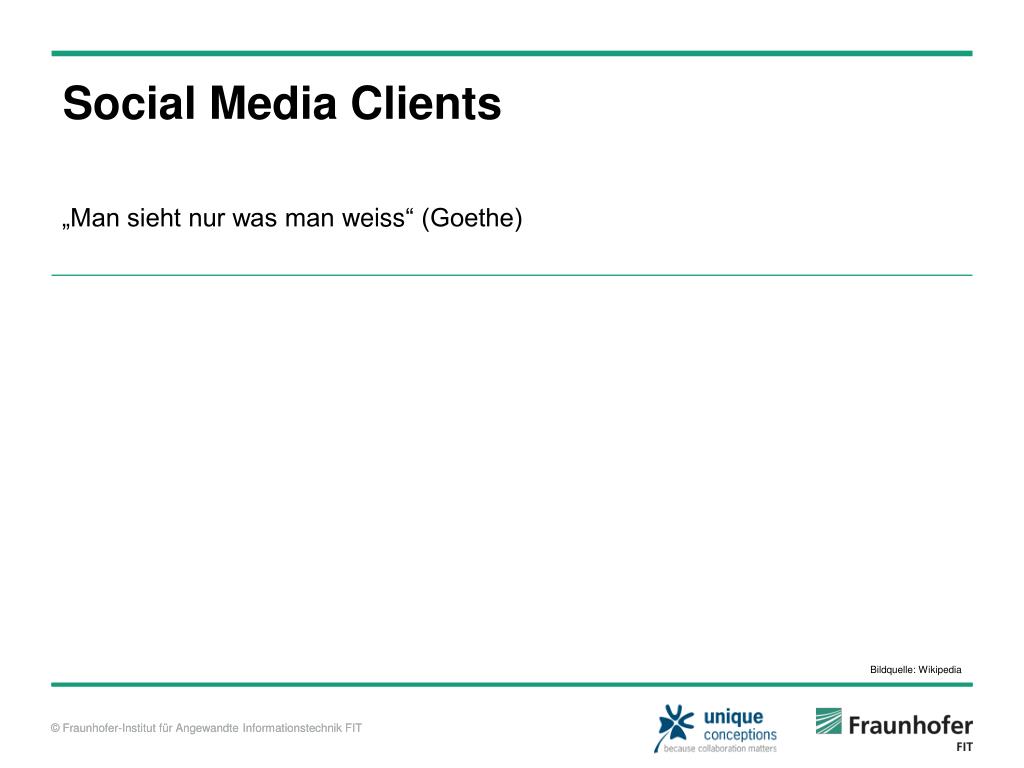 Social Media Clients

„Man sieht nur was man weiss“ (Goethe)

Bildquelle: Wikipedia

© Fraunhofer-Institut für Angewandte Informationstechnik FIT

unique conceptions
because collaboration matters

Fraunhofer
FIT